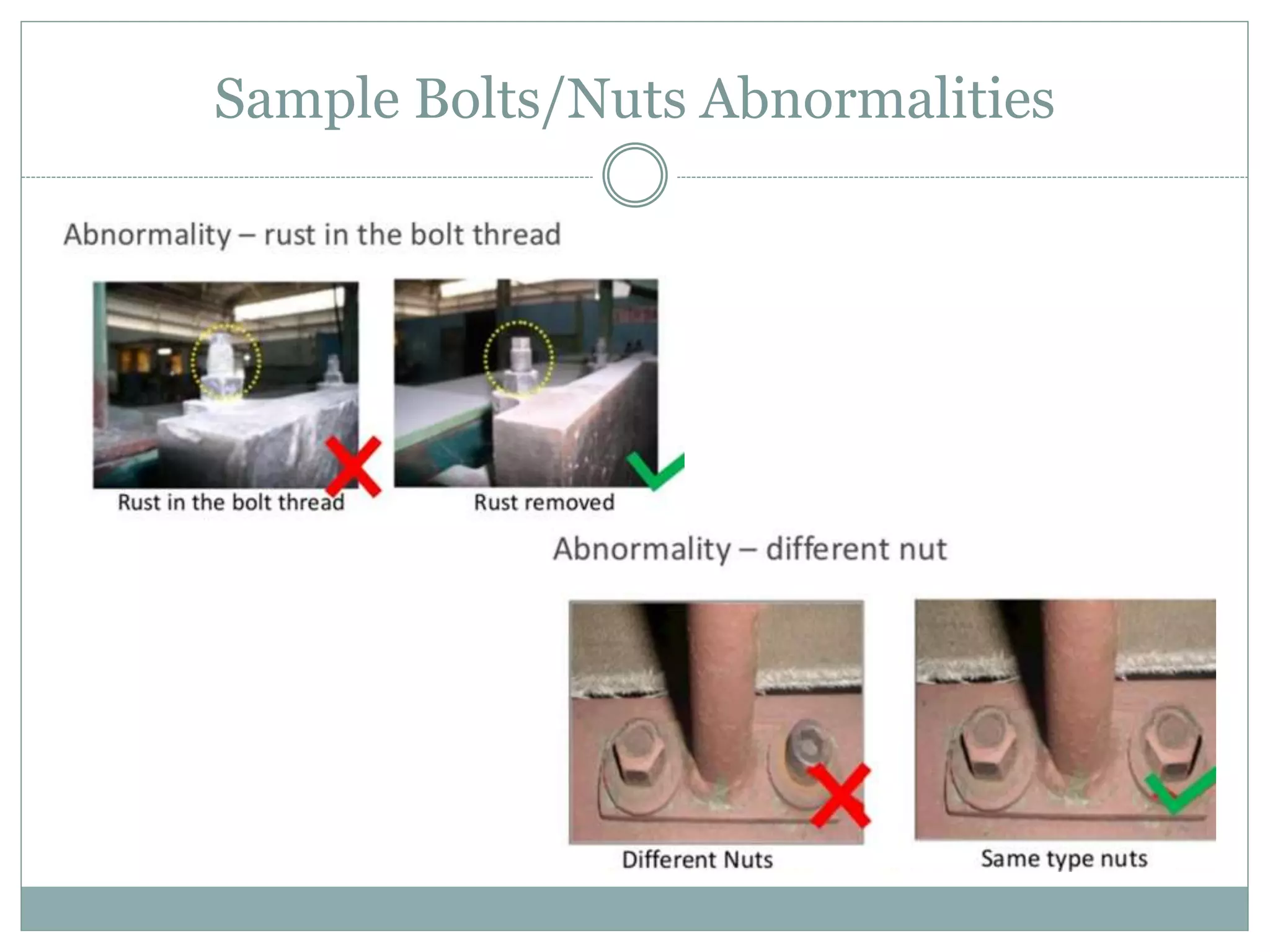 Sample Bolts/Nuts Abnormalities

Abnormality – rust in the bolt thread

Rust in the bolt thread

Rust removed

Abnormality – different nut

Different Nuts

Same type nuts